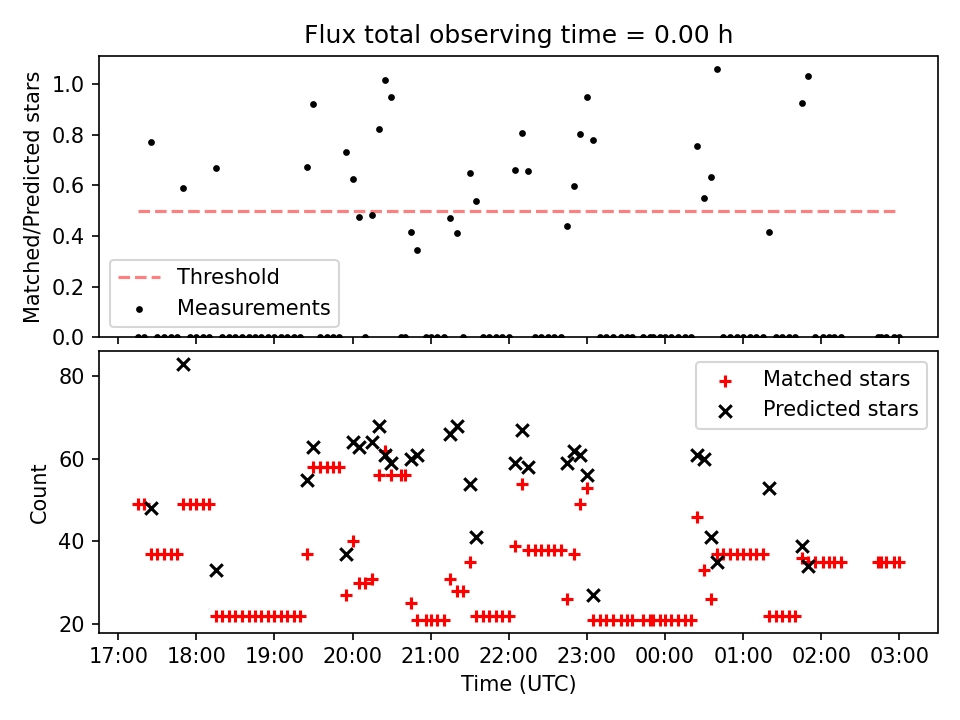 Flux total observing time = 0.00 h

Matched/Predicted stars

1.0
0.8
0.6
0.4
0.2
0.0

Threshold
Measurements

Count

80
60
40
20

Matched stars
Predicted stars

17:00
18:00
19:00
20:00
21:00
22:00
23:00
00:00
01:00
02:00
03:00

Time (UTC)